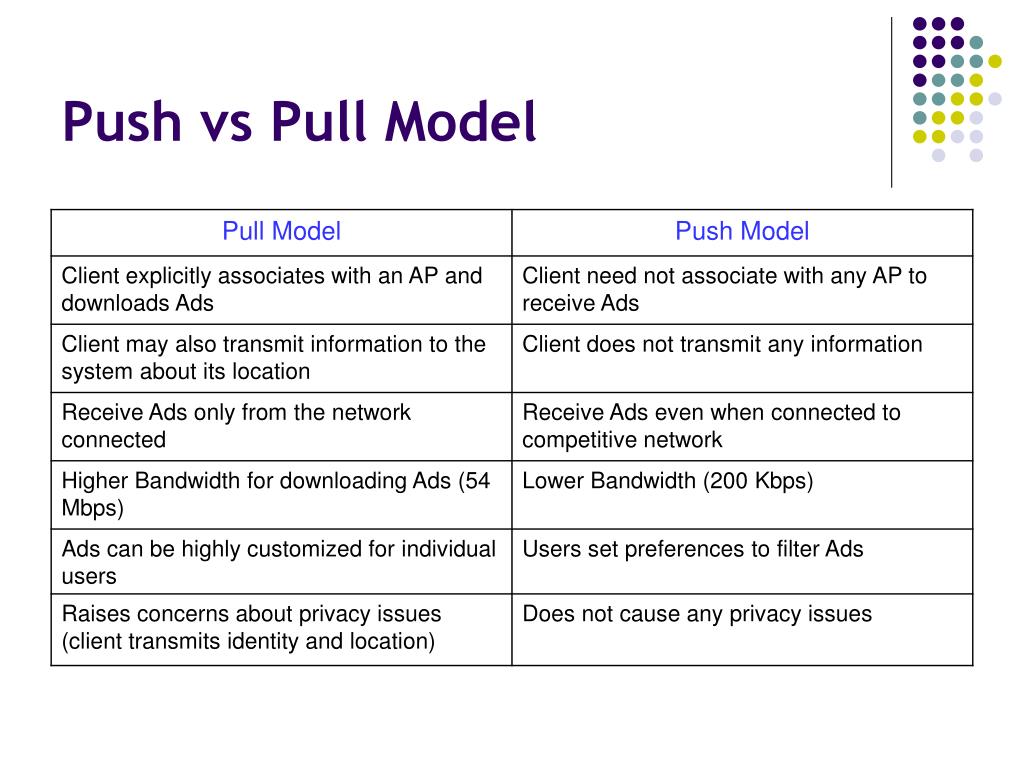 Push vs Pull Model

| Pull Model | Push Model |
|---|---|
| Client explicitly associates with an AP and downloads Ads | Client need not associate with any AP to receive Ads |
| Client may also transmit information to the system about its location | Client does not transmit any information |
| Receive Ads only from the network connected | Receive Ads even when connected to competitive network |
| Higher Bandwidth for downloading Ads (54 Mbps) | Lower Bandwidth (200 Kbps) |
| Ads can be highly customized for individual users | Users set preferences to filter Ads |
| Raises concerns about privacy issues (client transmits identity and location) | Does not cause any privacy issues |